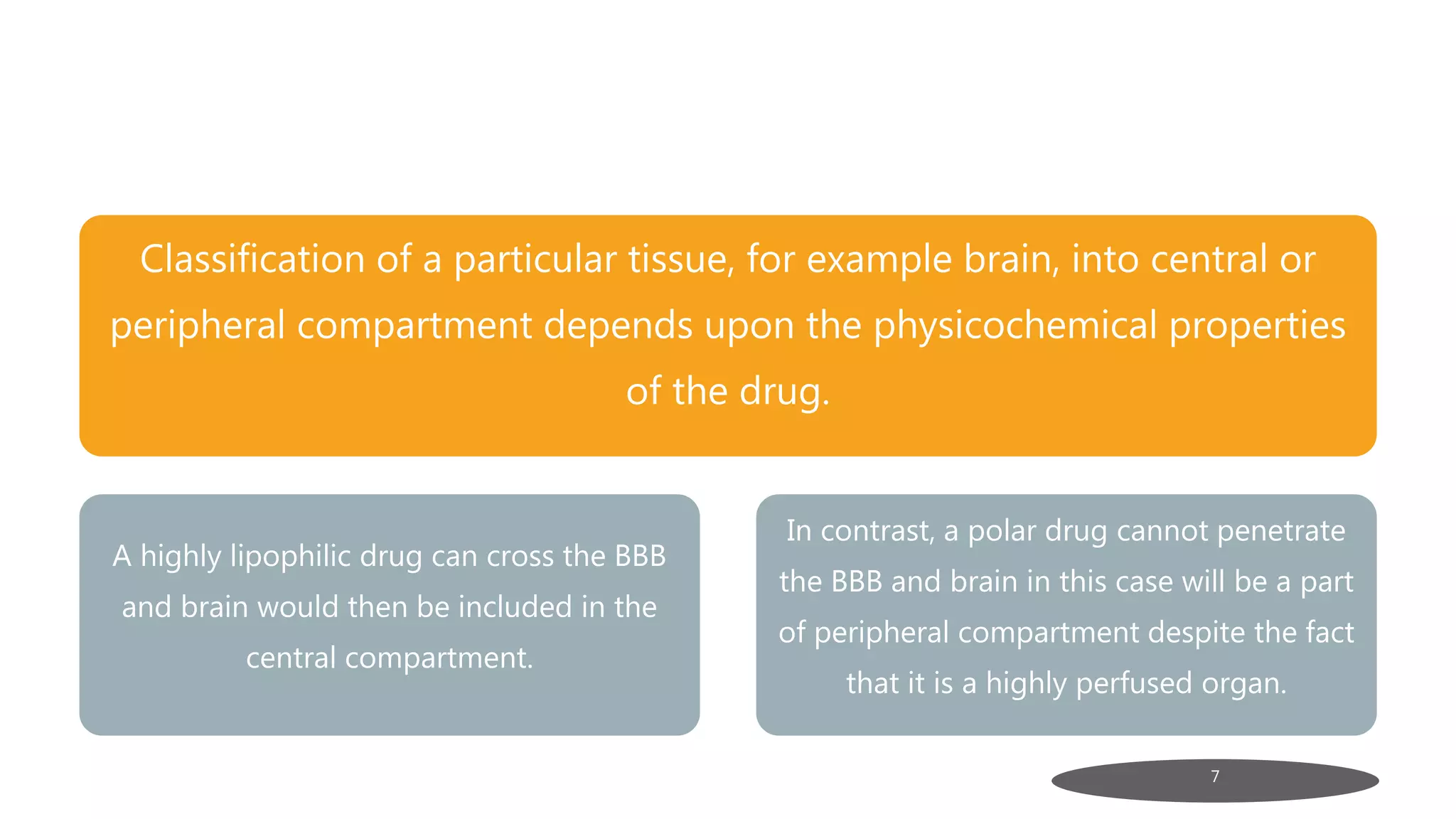 Classification of a particular tissue, for example brain, into central or peripheral compartment depends upon the physicochemical properties of the drug.

A highly lipophilic drug can cross the BBB and brain would then be included in the central compartment.

In contrast, a polar drug cannot penetrate the BBB and brain in this case will be a part of peripheral compartment despite the fact that it is a highly perfused organ.

7